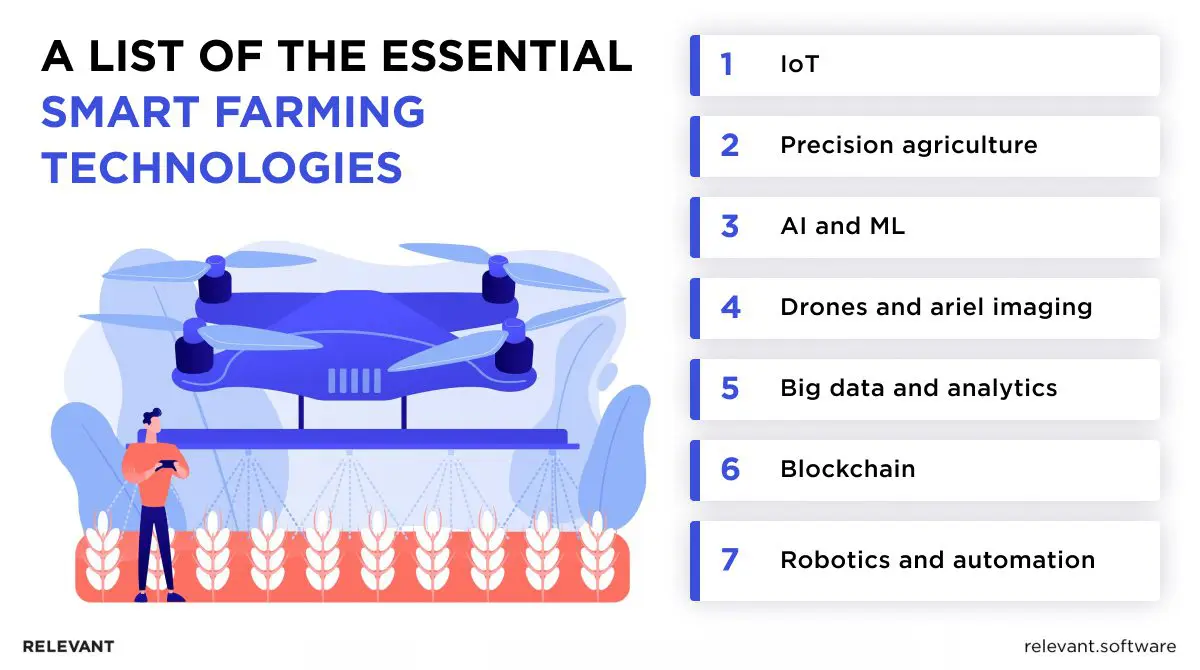 A LIST OF THE ESSENTIAL SMART FARMING TECHNOLOGIES

1 IoT

2 Precision agriculture

3 AI and ML

4 Drones and ariel imaging

5 Big data and analytics

6 Blockchain

7 Robotics and automation

RELEVANT

relevant.software